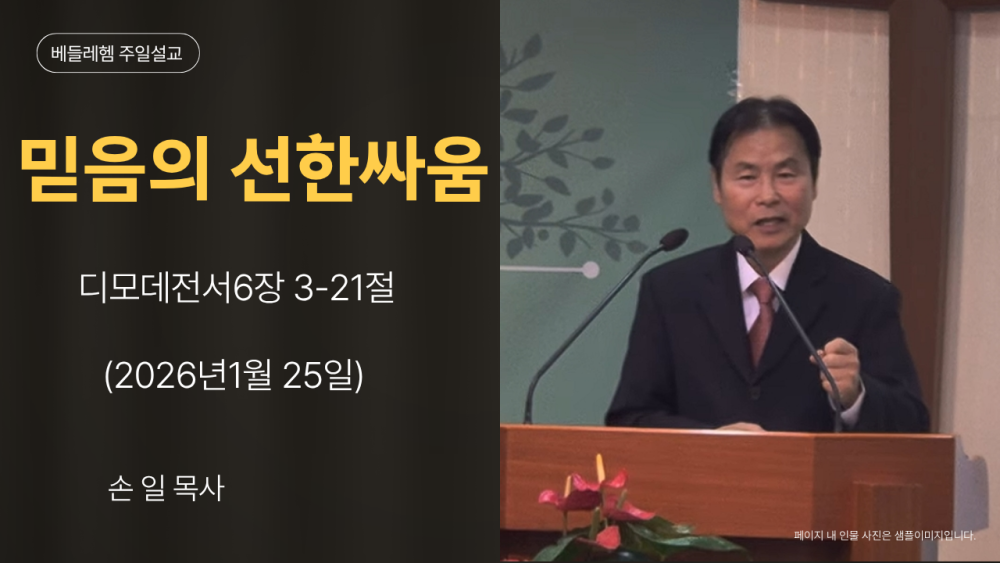 베들레헴 주일설교

믿음의 선한싸움

디모데전서6장 3-21절

(2026년1월 25일)

손 일 목사

페이지 내 인물 사진은 샘플이미지입니다.